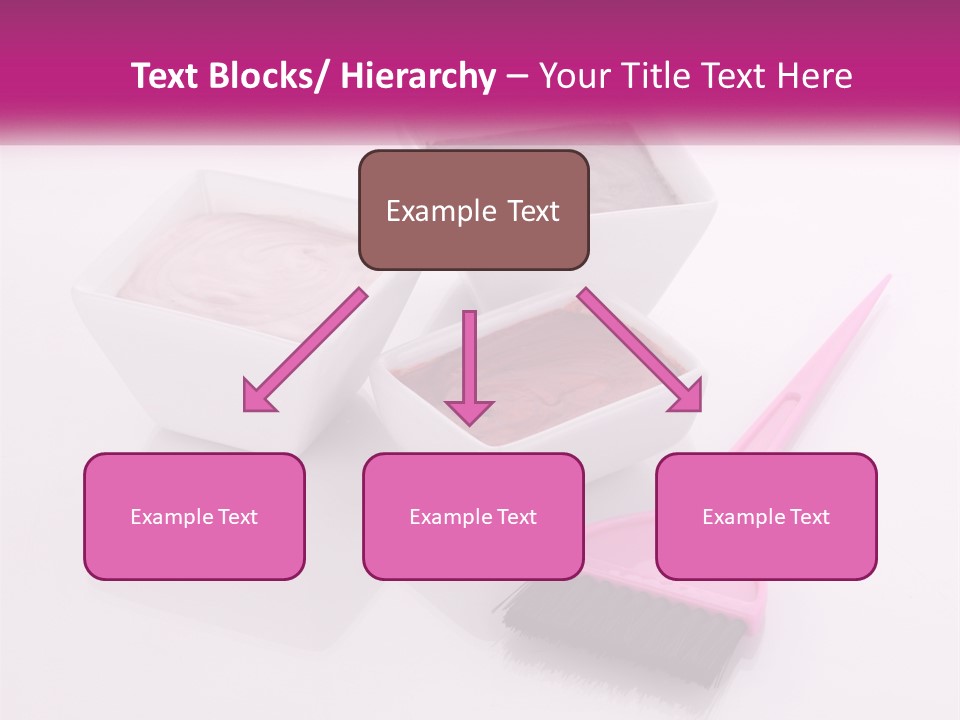 Text Blocks/ Hierarchy – Your Title Text Here

Example Text

Example Text

Example Text

Example Text